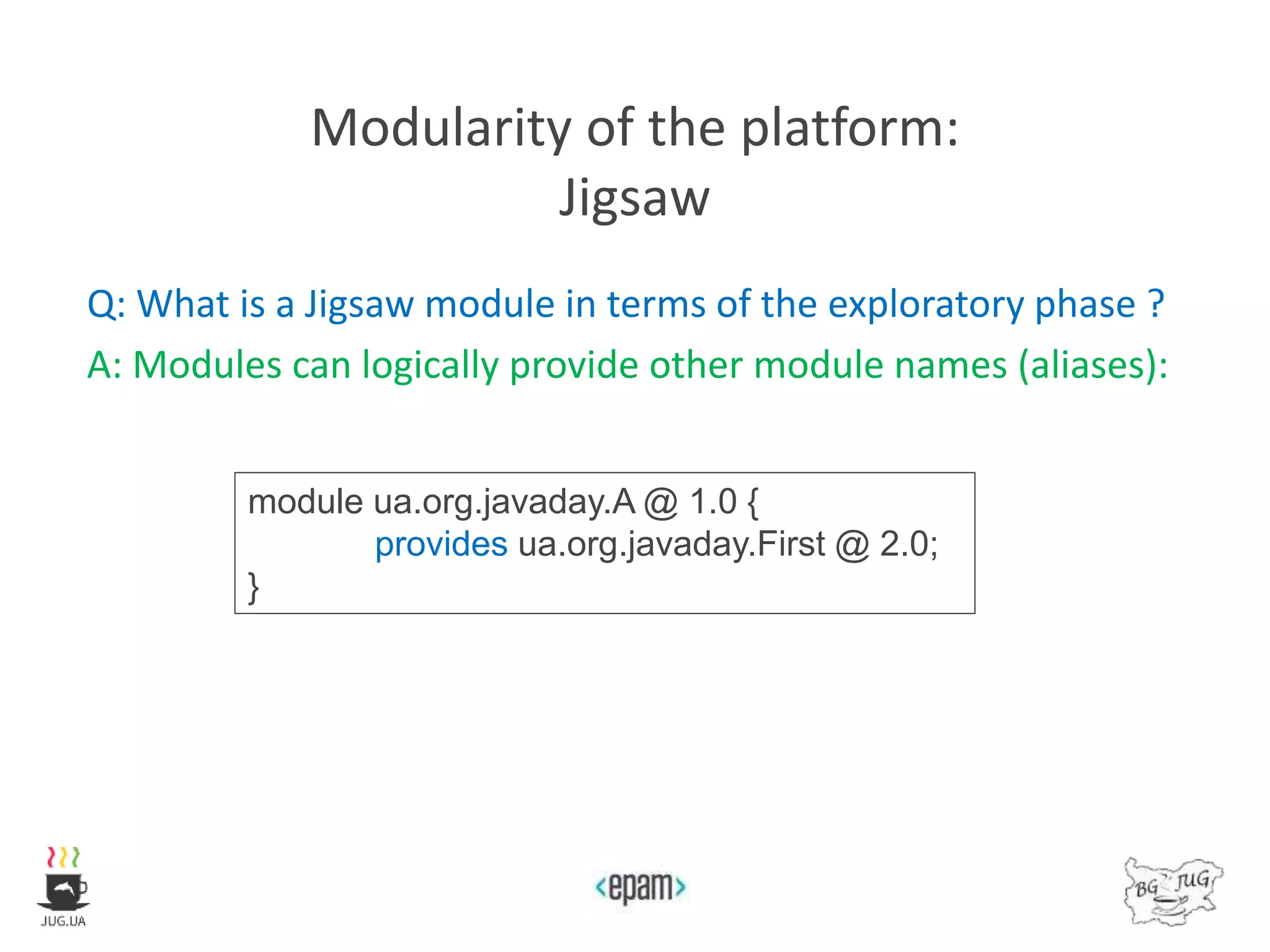 Modularity of the platform:
Jigsaw

Q: What is a Jigsaw module in terms of the exploratory phase ?

A: Modules can logically provide other module names (aliases):

module ua.org.javaday.A @ 1.0 {
provides ua.org.javaday.First @ 2.0;
}

JUG.UA

<epam>

BG JUG